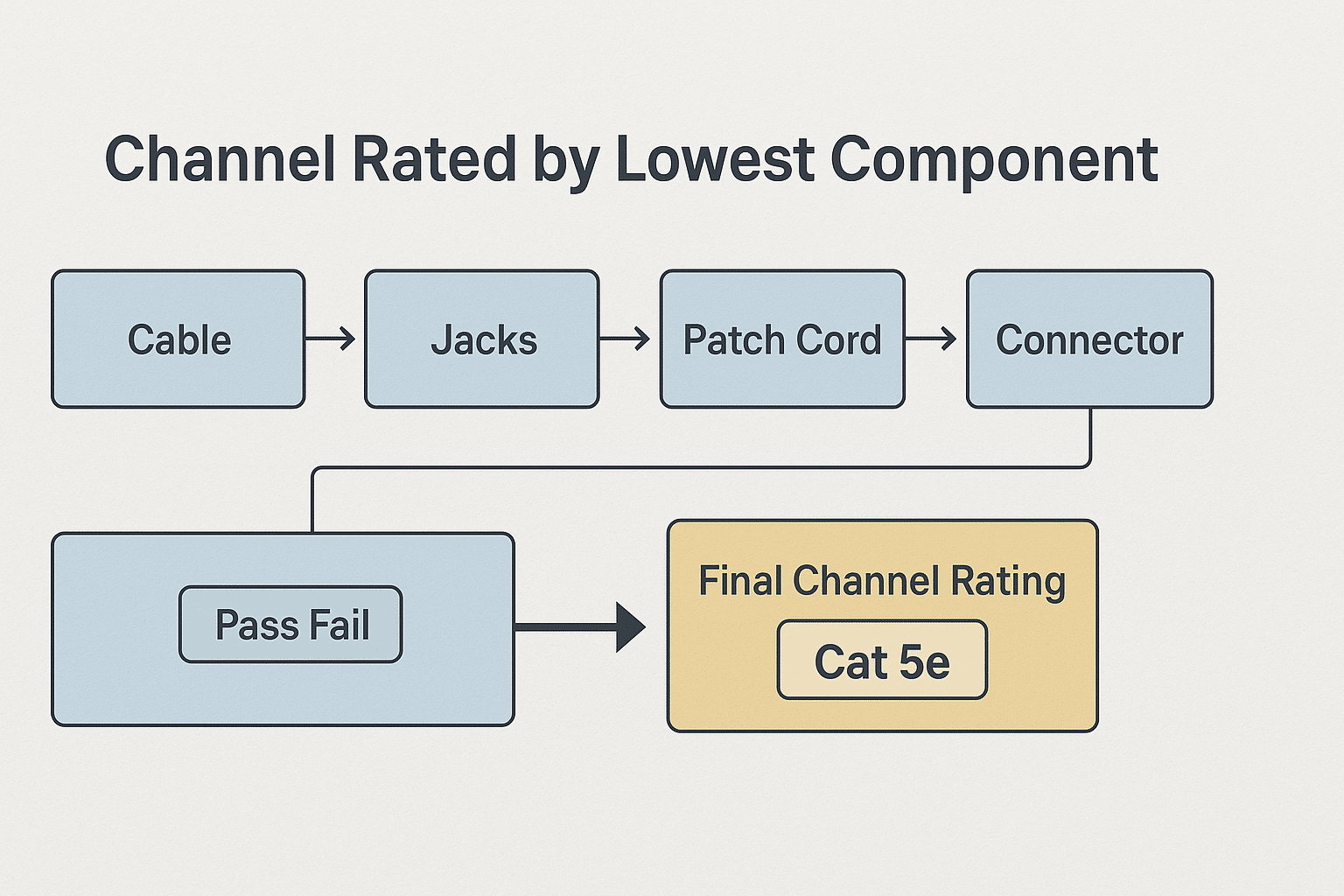 Channel Rated by Lowest Component

Cable

Jacks

Patch Cord

Connector

Pass Fail

Final Channel Rating

Cat 5e